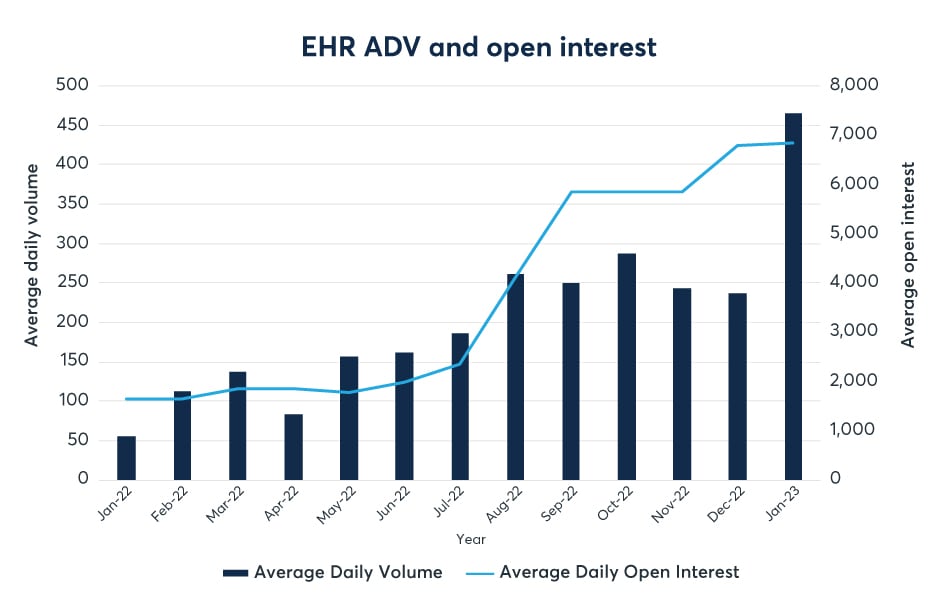 EHR ADV and open interest

Average daily volume

500
450
400
350
300
250
200
150
100
50
0

Average open interest

8,000
7,000
6,000
5,000
4,000
3,000
2,000
1,000
0

Jan-22 Feb-22 Mar-22 Apr-22 May-22 Jun-22 Jul-22 Aug-22 Sep-22 Oct-22 Nov-22 Dec-22 Jan-23

Year

Average Daily Volume
Average Daily Open Interest